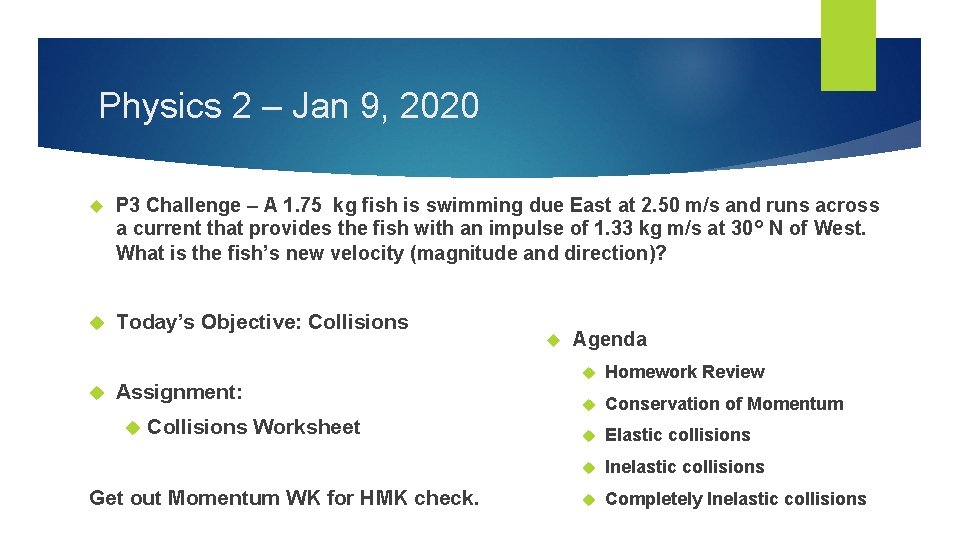 Physics 2 – Jan 9, 2020

P3 Challenge – A 1.75 kg fish is swimming due East at 2.50 m/s and runs across a current that provides the fish with an impulse of 1.33 kg m/s at 30° N of West. What is the fish's new velocity (magnitude and direction)?

Today's Objective: Collisions

Assignment:

Collisions Worksheet

Get out Momentum WK for HMK check.

Agenda

Homework Review

Conservation of Momentum

Elastic collisions

Inelastic collisions

Completely Inelastic collisions